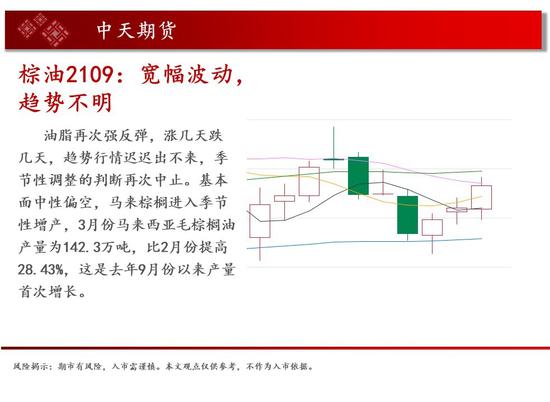 中天期货

棕油2109：宽幅波动，趋势不明

油脂再次强反弹，涨几天跌几天，趋势行情迟迟出不来，季节性调整的判断再次中止。基本面中性偏空，马来棕榈进入季节性增产，3月份马来西亚毛棕榈油产量为142.3万吨，比2月份提高28.43%，这是去年9月份以来产量首次增长。

风险揭示：期市有风险，入市需谨慎。本文观点仅供参考，不作为入市依据。